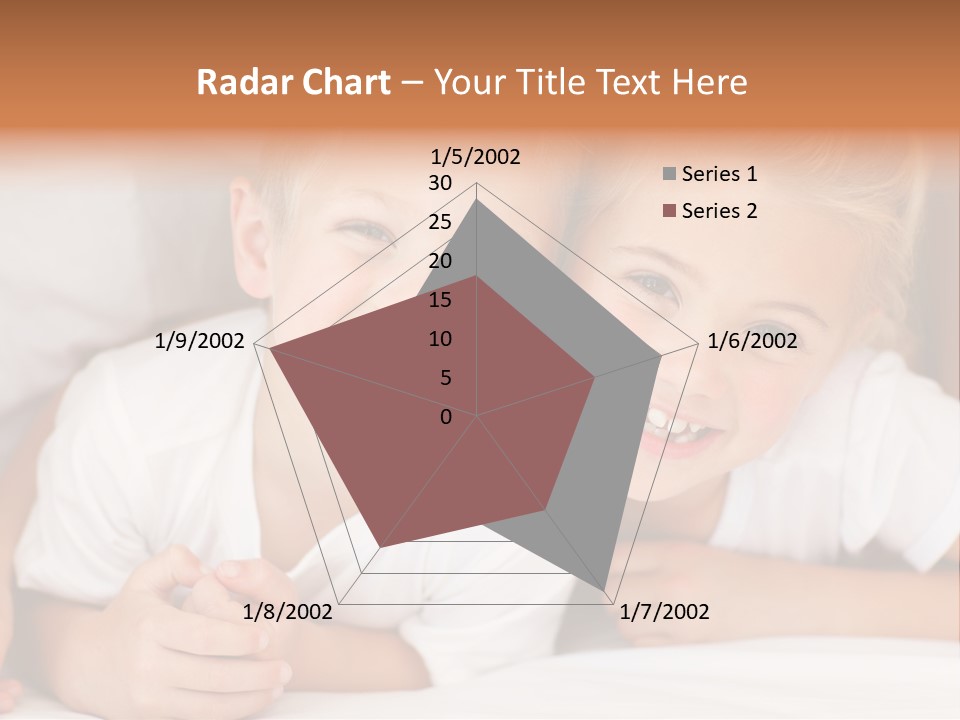 Radar Chart – Your Title Text Here

1/5/2002
30
25
20
15
10
5
0
1/6/2002
1/7/2002
1/8/2002
1/9/2002

Series 1
Series 2